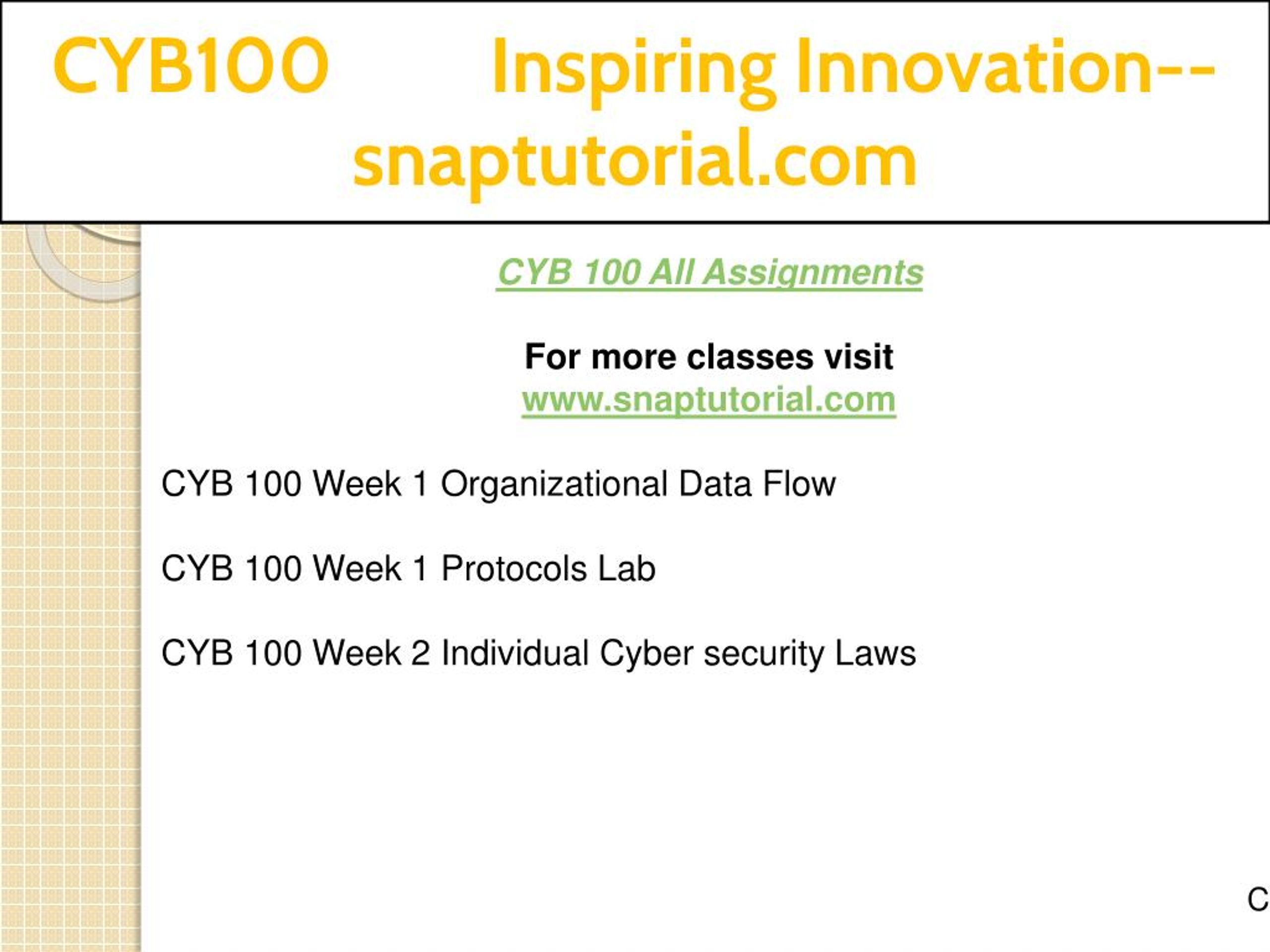 CYB100 Inspiring Innovation--snaptutorial.com

CYB 100 All Assignments

For more classes visit
www.snaptutorial.com

CYB 100 Week 1 Organizational Data Flow

CYB 100 Week 1 Protocols Lab

CYB 100 Week 2 Individual Cyber security Laws

C